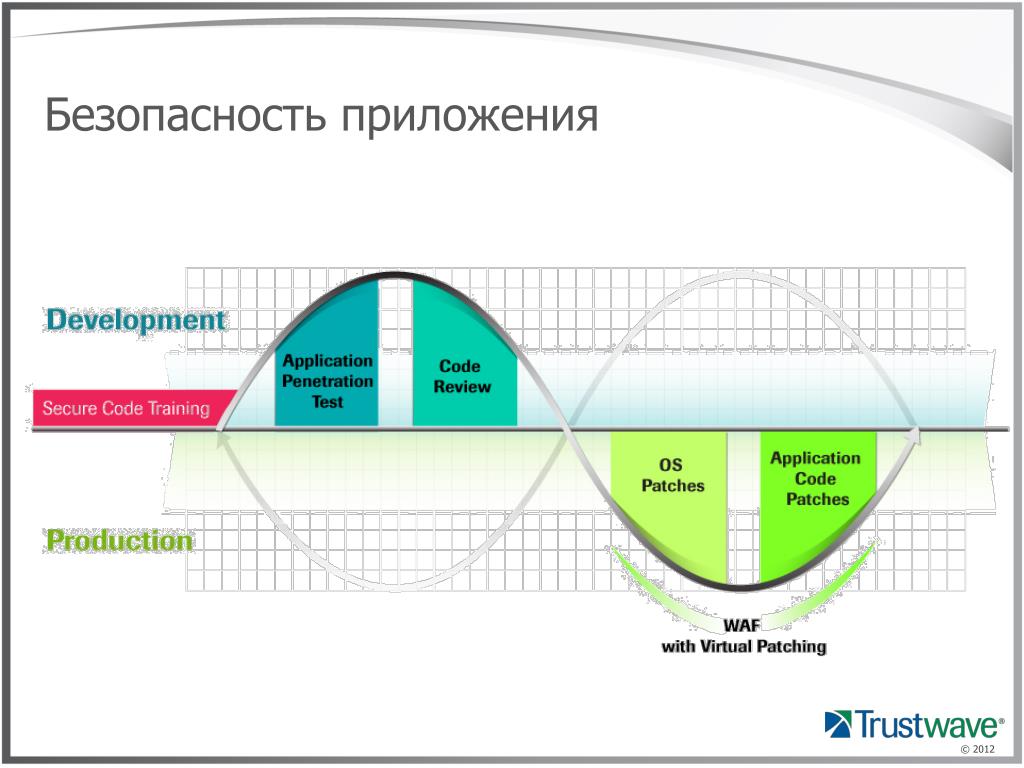 Безопасность приложения

Development

Secure Code Training

Application Penetration Test

Code Review

OS Patches

Application Code Patches

Production

WAF with Virtual Patching

Trustwave®

© 2012